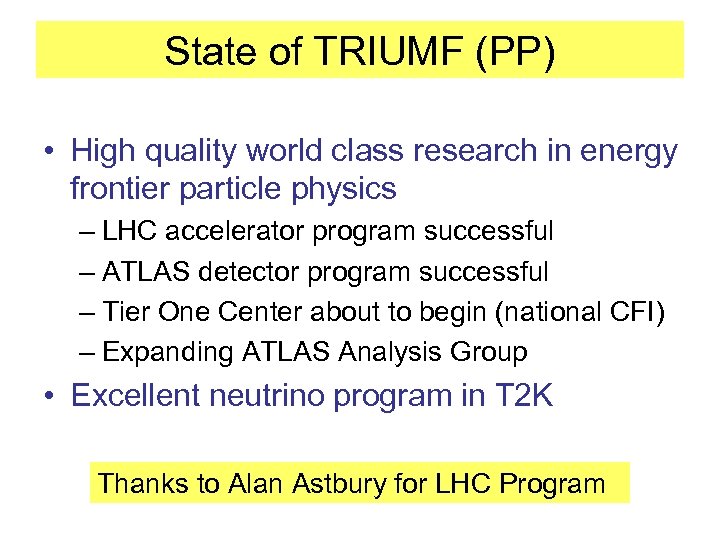 State of TRIUMF (PP)

• High quality world class research in energy frontier particle physics
– LHC accelerator program successful
– ATLAS detector program successful
– Tier One Center about to begin (national CFI)
– Expanding ATLAS Analysis Group
• Excellent neutrino program in T2K

Thanks to Alan Astbury for LHC Program